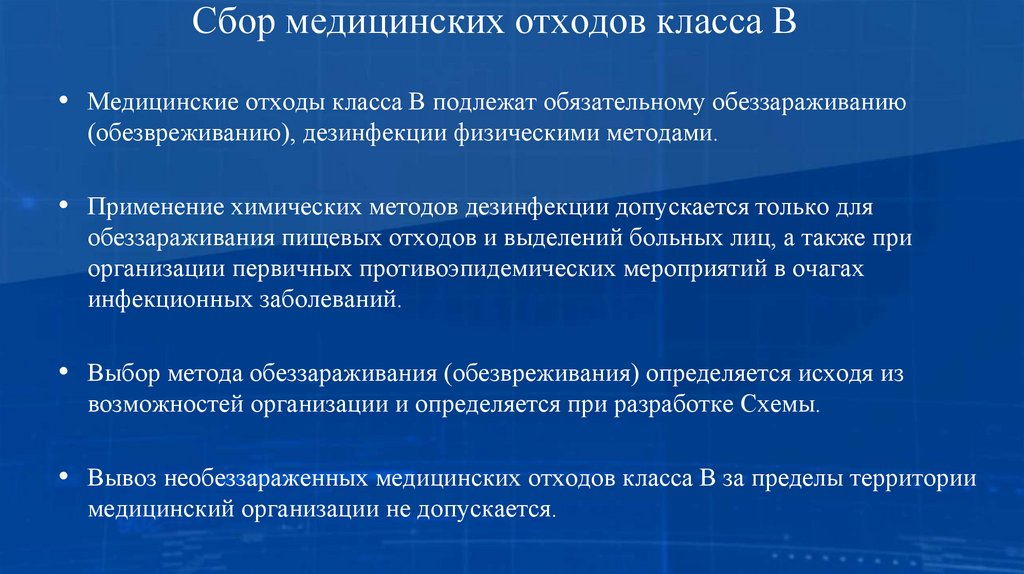 Сбор медицинских отходов класса В

• Медицинские отходы класса В подлежат обязательному обеззараживанию (обезвреживанию), дезинфекции физическими методами.

• Применение химических методов дезинфекции допускается только для обеззараживания пищевых отходов и выделений больных лиц, а также при организации первичных противоэпидемических мероприятий в очагах инфекционных заболеваний.

• Выбор метода обеззараживания (обезвреживания) определяется исходя из возможностей организации и определяется при разработке Схемы.

• Вывоз необеззараженных медицинских отходов класса В за пределы территории медицинский организации не допускается.